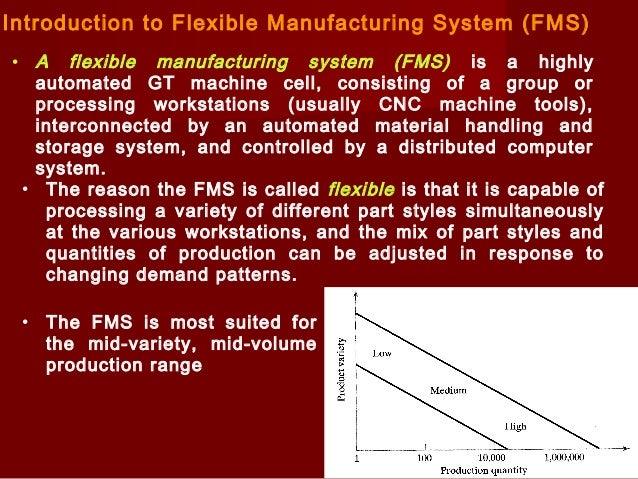 Introduction to Flexible Manufacturing System (FMS)

• A flexible manufacturing system (FMS) is a highly automated GT machine cell, consisting of a group or processing workstations (usually CNC machine tools), interconnected by an automated material handling and storage system, and controlled by a distributed computer system.

• The reason the FMS is called flexible is that it is capable of processing a variety of different part styles simultaneously at the various workstations, and the mix of part styles and quantities of production can be adjusted in response to changing demand patterns.

• The FMS is most suited for the mid-variety, mid-volume production range

Product variety

Low

Medium

High

1

100

10,000

1,000,000

Production quantity